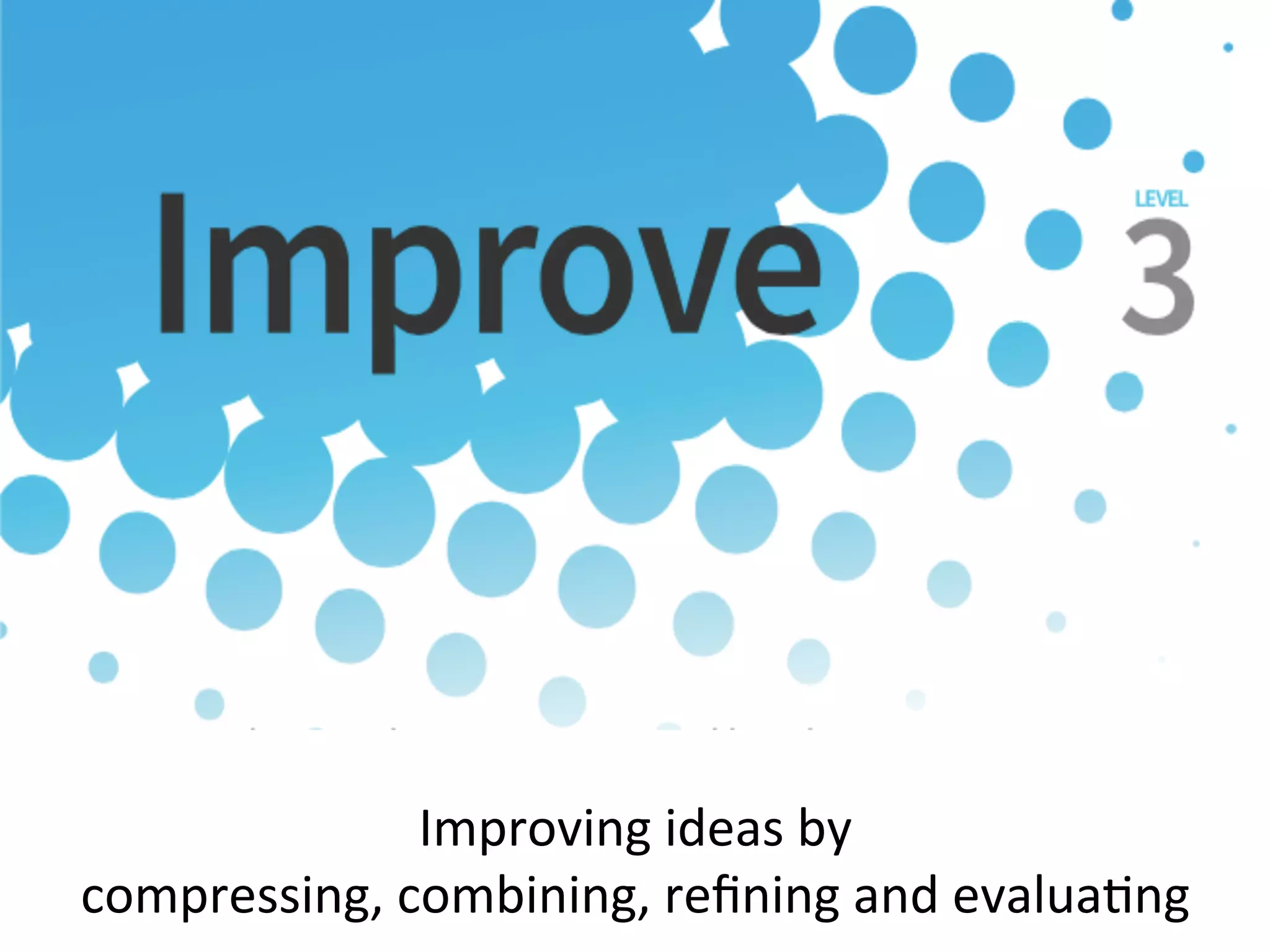 Improve

LEVEL
3

Improving ideas by
compressing, combining, refining and evaluating